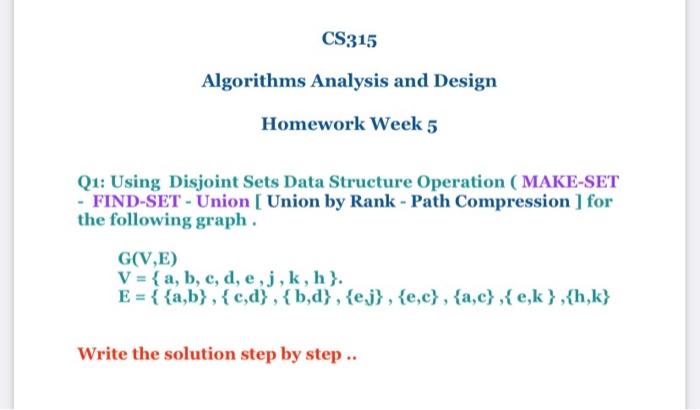 CS315

Algorithms Analysis and Design

Homework Week 5

Q1: Using Disjoint Sets Data Structure Operation ( MAKE-SET - FIND-SET - Union [ Union by Rank - Path Compression ] for the following graph .

G(V,E)
V = { a, b, c, d, e , j , k , h }.
E = { {a,b} , { c,d} , { b,d} , {e,j} , {e,c} , {a,c} ,{ e,k } ,{h,k}

Write the solution step by step ..